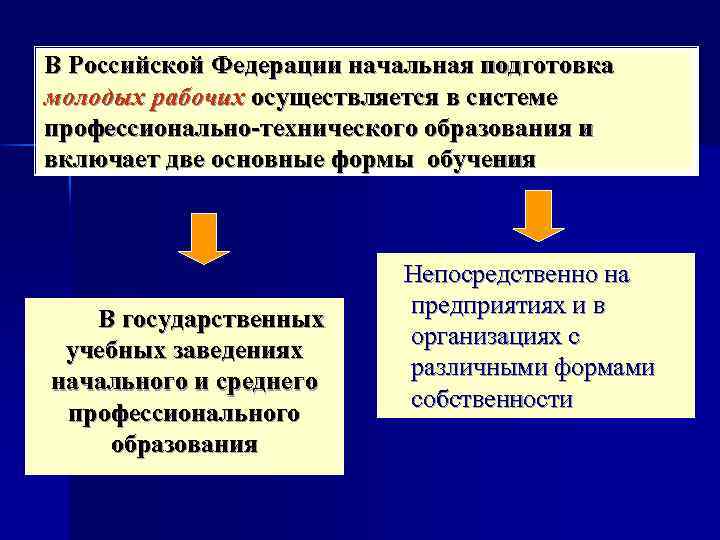 В Российской Федерации начальная подготовка молодых рабочих осуществляется в системе профессионально-технического образования и включает две основные формы обучения

В государственных учебных заведениях начального и среднего профессионального образования

Непосредственно на предприятиях и в организациях с различными формами собственности